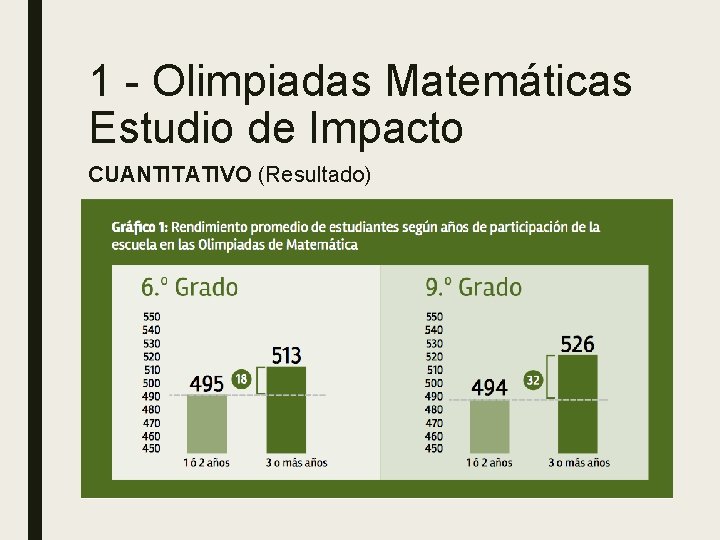 1 - Olimpiadas Matemáticas Estudio de Impacto

CUANTITATIVO (Resultado)

Gráfico 1: Rendimiento promedio de estudiantes según años de participación de la escuela en las Olimpiadas de Matemática

6.º Grado

550
540
530
520
510
500
490
480
470
460
450

495
18
513

1 ó 2 años
3 o más años

9.º Grado

550
540
530
520
510
500
490
480
470
460
450

494
32
526

1 ó 2 años
3 o más años